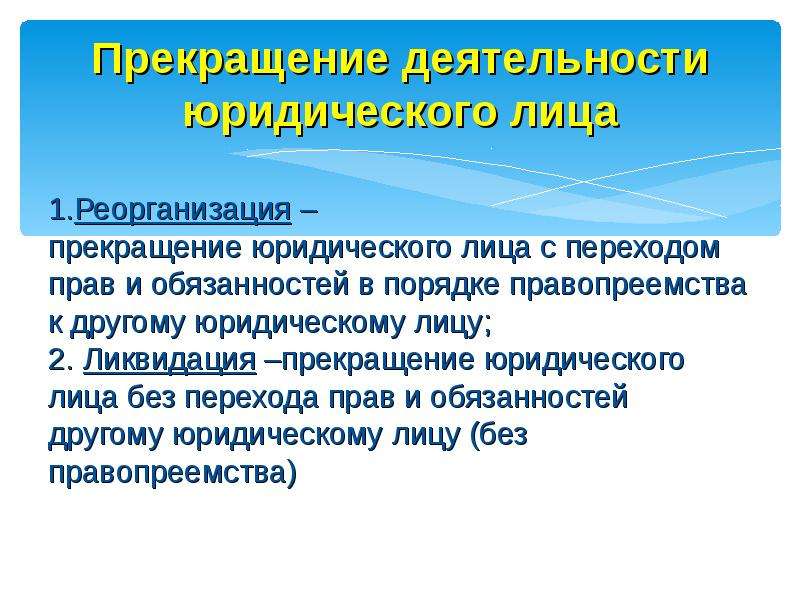 Прекращение деятельности юридического лица

1.Реорганизация – прекращение юридического лица с переходом прав и обязанностей в порядке правопреемства к другому юридическому лицу;
2. Ликвидация –прекращение юридического лица без перехода прав и обязанностей другому юридическому лицу (без правопреемства)